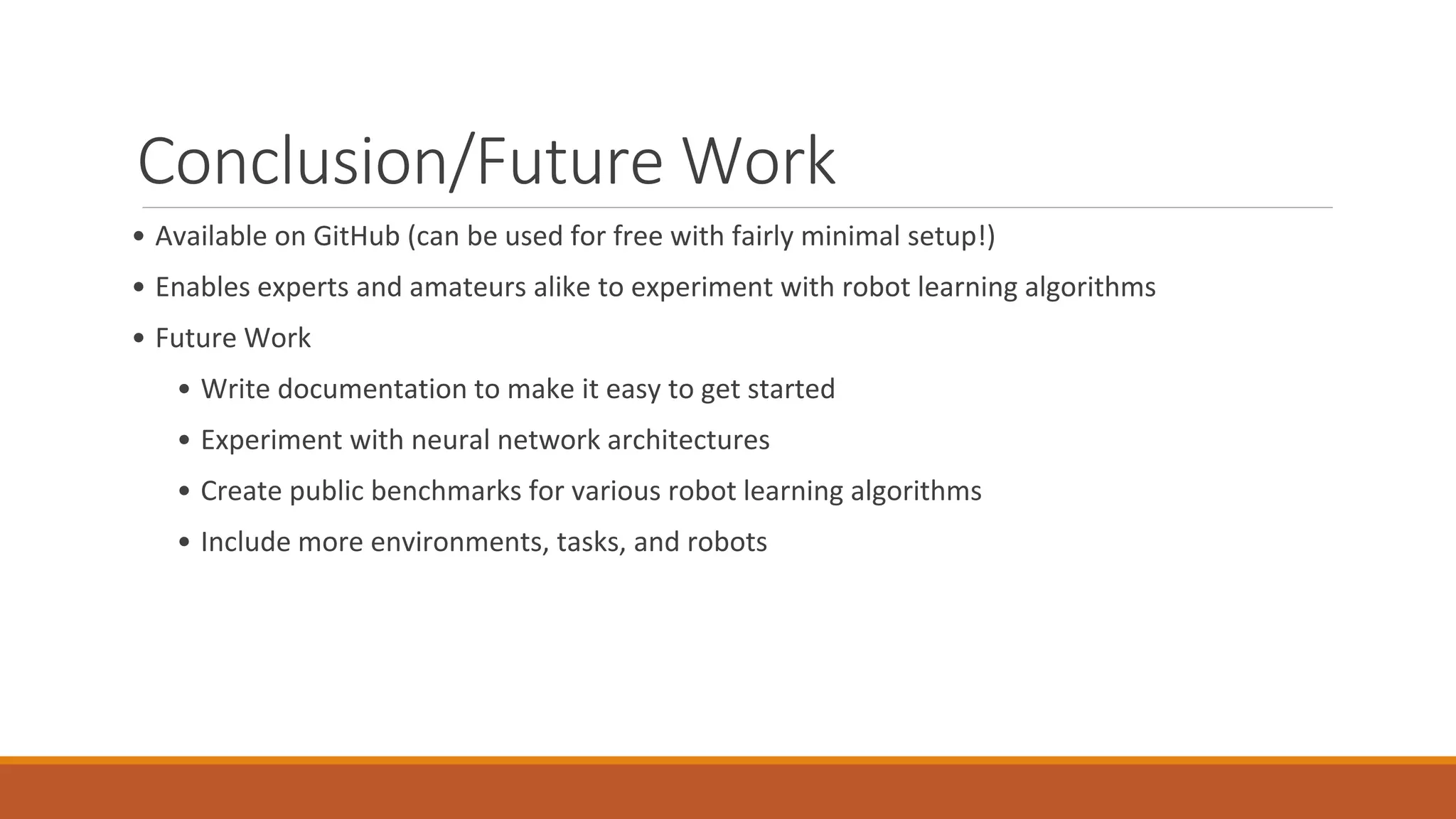 Conclusion/Future Work

• Available on GitHub (can be used for free with fairly minimal setup!)

• Enables experts and amateurs alike to experiment with robot learning algorithms

• Future Work

 • Write documentation to make it easy to get started

 • Experiment with neural network architectures

 • Create public benchmarks for various robot learning algorithms

 • Include more environments, tasks, and robots